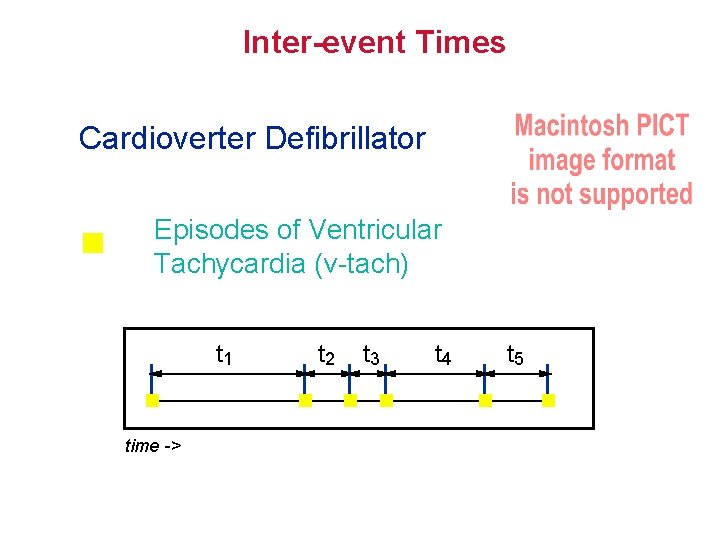 Inter-event Times

Cardioverter Defibrillator

Macintosh PICT image format is not supported

Episodes of Ventricular Tachycardia (v-tach)

$t_1$ $t_2$ $t_3$ $t_4$ $t_5$

time ->